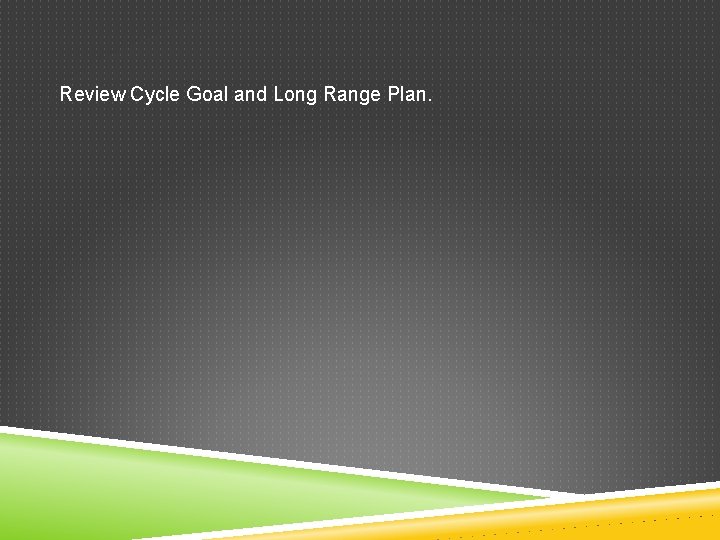 Review Cycle Goal and Long Range Plan.